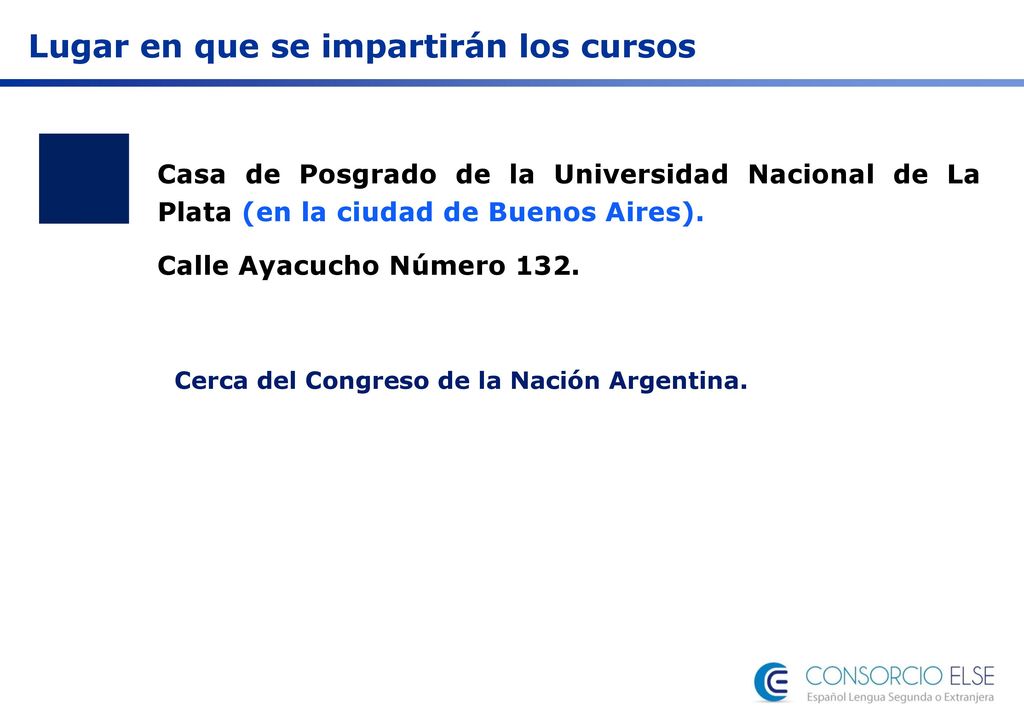 Lugar en que se impartirán los cursos

Casa de Posgrado de la Universidad Nacional de La Plata (en la ciudad de Buenos Aires).

Calle Ayacucho Número 132.

Cerca del Congreso de la Nación Argentina.

CONSORCIO ELSE
Español Lengua Segunda o Extranjera